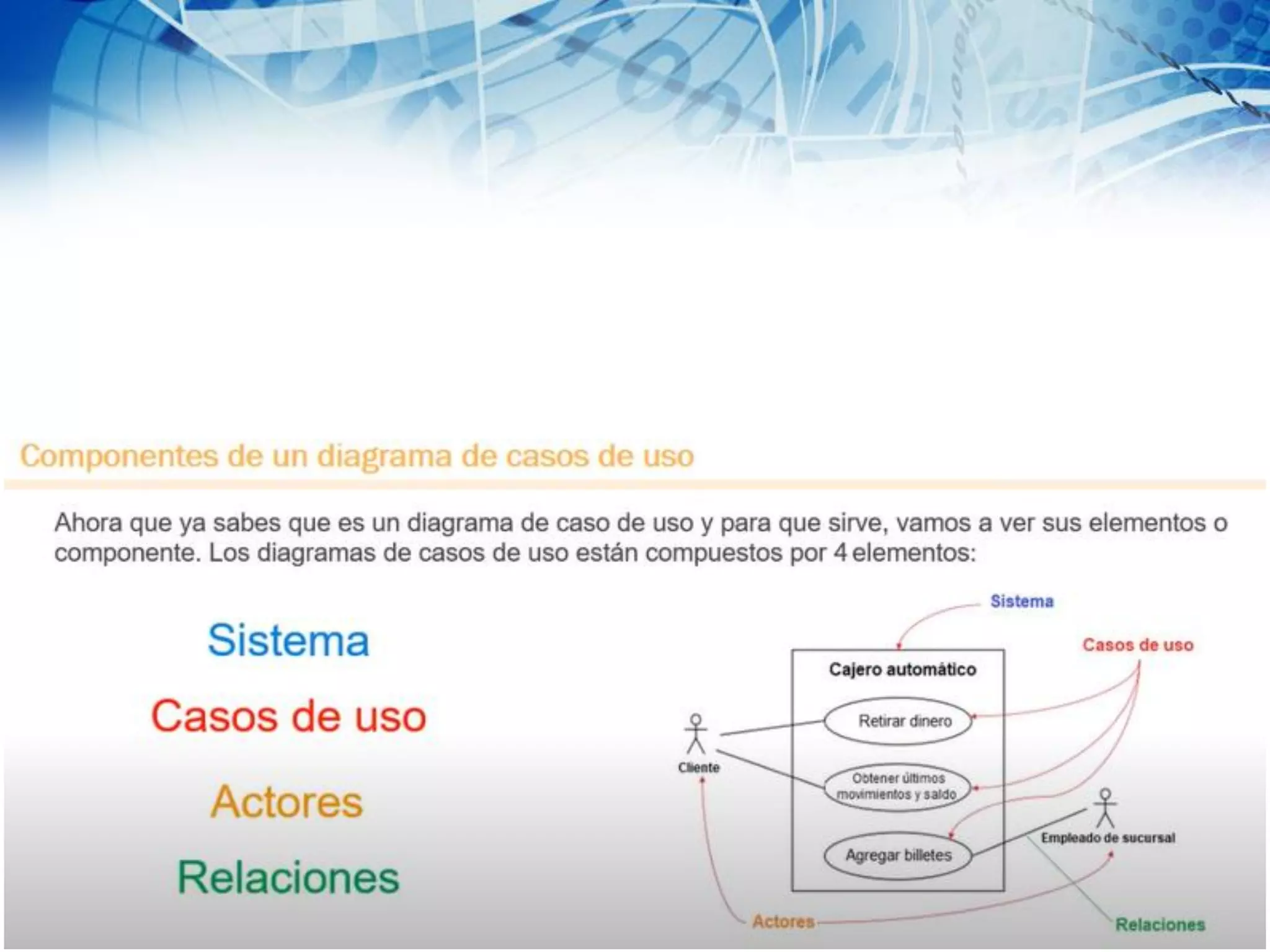 Componentes de un diagrama de casos de uso

Ahora que ya sabes que es un diagrama de caso de uso y para que sirve, vamos a ver sus elementos o componente. Los diagramas de casos de uso están compuestos por 4 elementos:

Sistema

Casos de uso

Actores

Relaciones

Sistema

Casos de uso

Cajero automático

Retirar dinero

Cliente

Obtener últimos movimientos y saldo

Empleado de sucursal

Agregar billetes

Actores

Relaciones